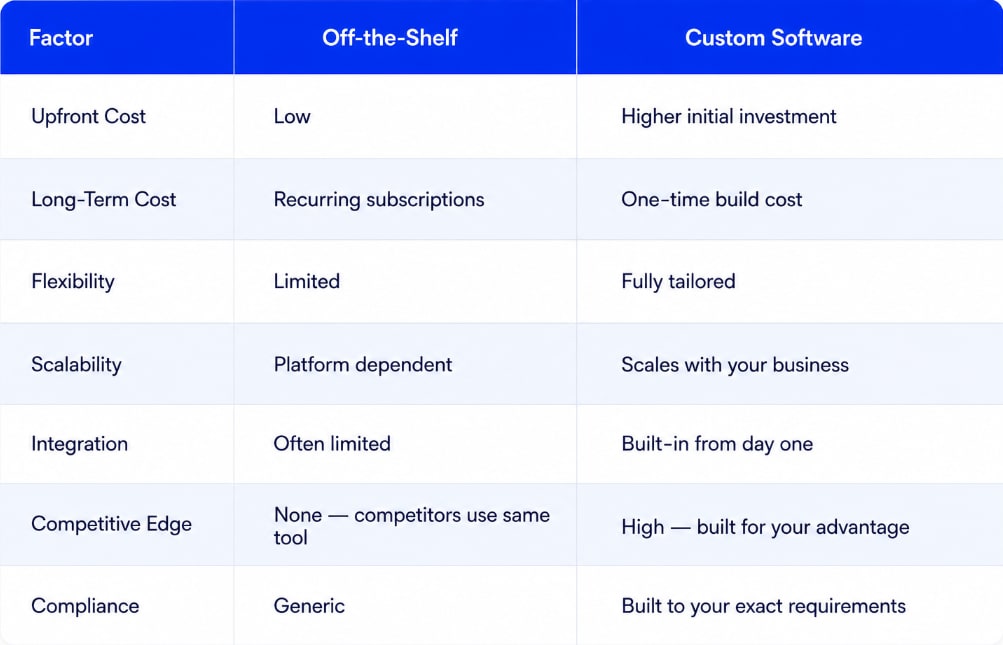 | Factor | Off-the-Shelf | Custom Software |
|---|---|---|
| Upfront Cost | Low | Higher initial investment |
| Long-Term Cost | Recurring subscriptions | One-time build cost |
| Flexibility | Limited | Fully tailored |
| Scalability | Platform dependent | Scales with your business |
| Integration | Often limited | Built-in from day one |
| Competitive Edge | None — competitors use same tool | High — built for your advantage |
| Compliance | Generic | Built to your exact requirements |